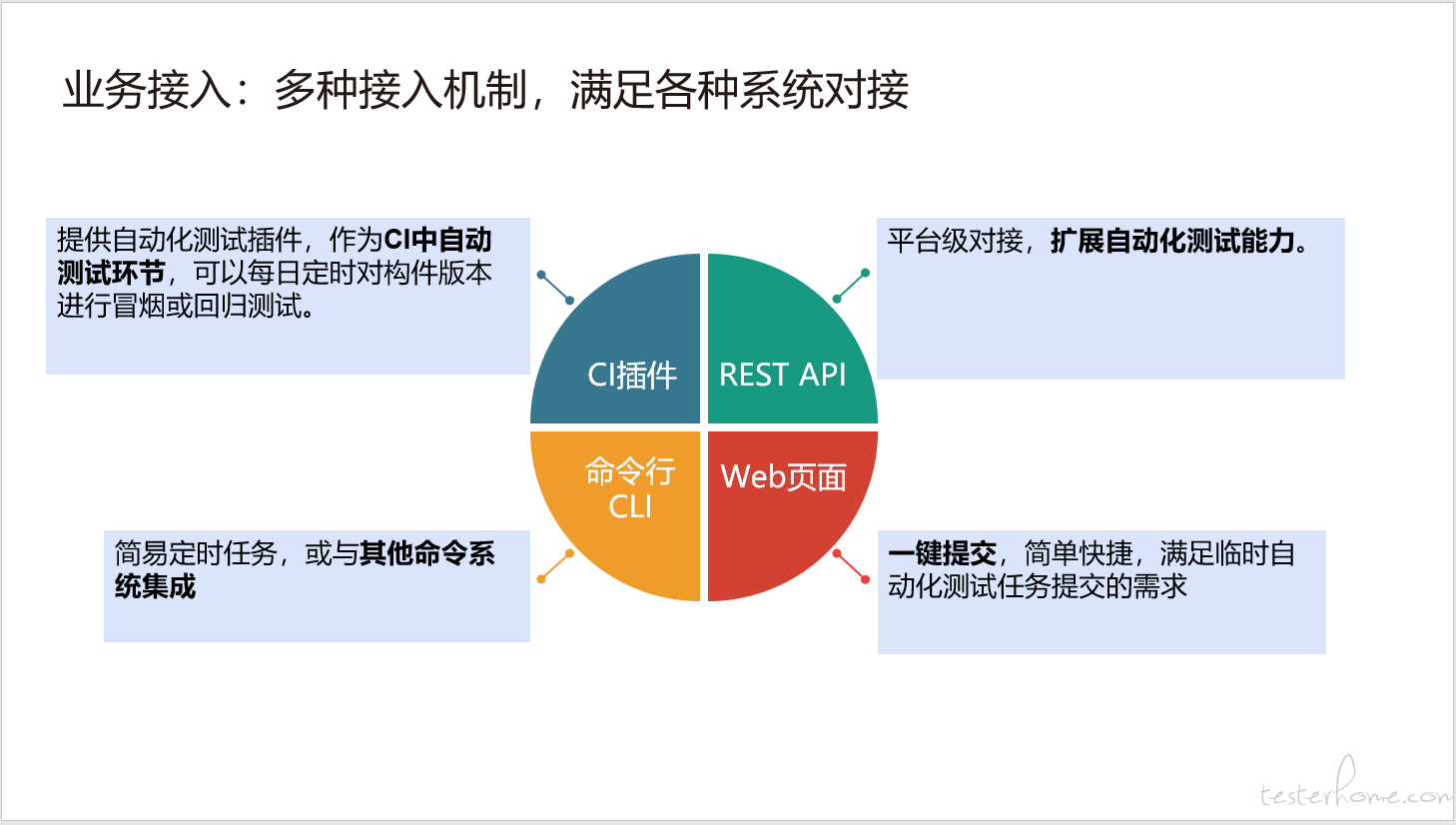 业务接入：多种接入机制，满足各种系统对接

提供自动化测试插件，作为CI中自动测试环节，可以每日定时对构件版本进行冒烟或回归测试。

平台级对接，扩展自动化测试能力。

CI插件

REST API

命令行
CLI

Web页面

简易定时任务，或与其他命令系统集成

一键提交，简单快捷，满足临时自动化测试任务提交的需求

testerhome.com